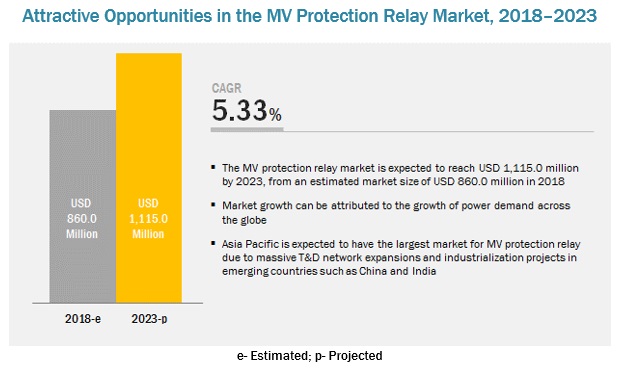 Attractive Opportunities in the MV Protection Relay Market, 2018–2023

USD 860.0 Million

USD 1,115.0 Million

2018-e

2023-p

CAGR
5.33%

▪ The MV protection relay market is expected to reach USD 1,115.0 million by 2023, from an estimated market size of USD 860.0 million in 2018

▪ Market growth can be attributed to the growth of power demand across the globe

▪ Asia Pacific is expected to have the largest market for MV protection relay due to massive T&D network expansions and industrialization projects in emerging countries such as China and India

e- Estimated; p- Projected